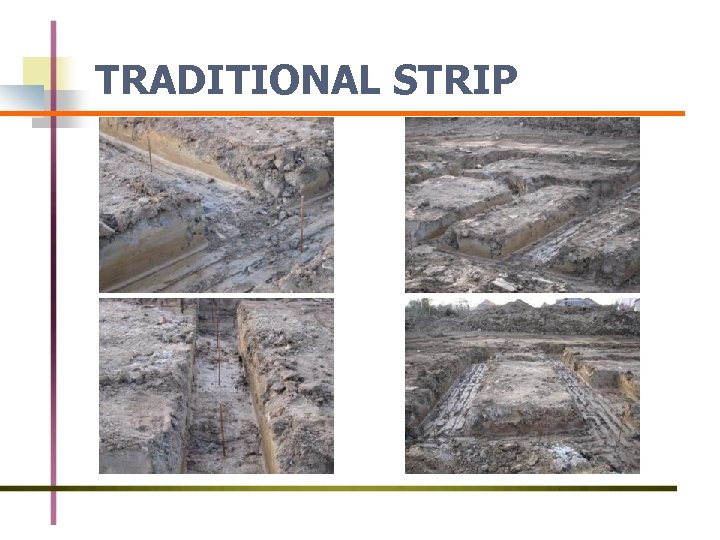 TRADITIONAL STRIP